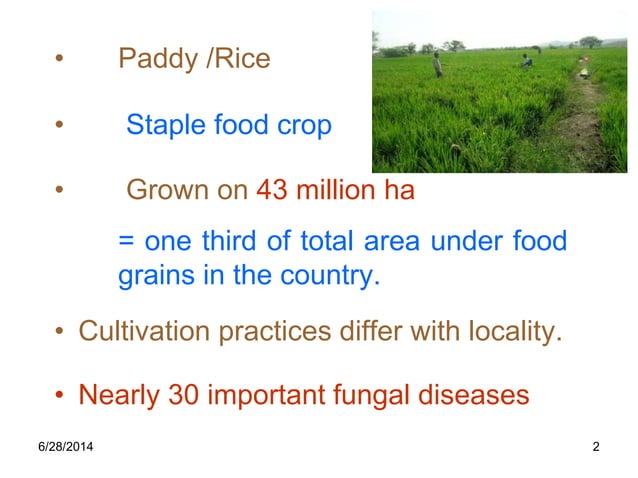 • Paddy /Rice

• Staple food crop

• Grown on 43 million ha

= one third of total area under food grains in the country.

• Cultivation practices differ with locality.

• Nearly 30 important fungal diseases

6/28/2014

2